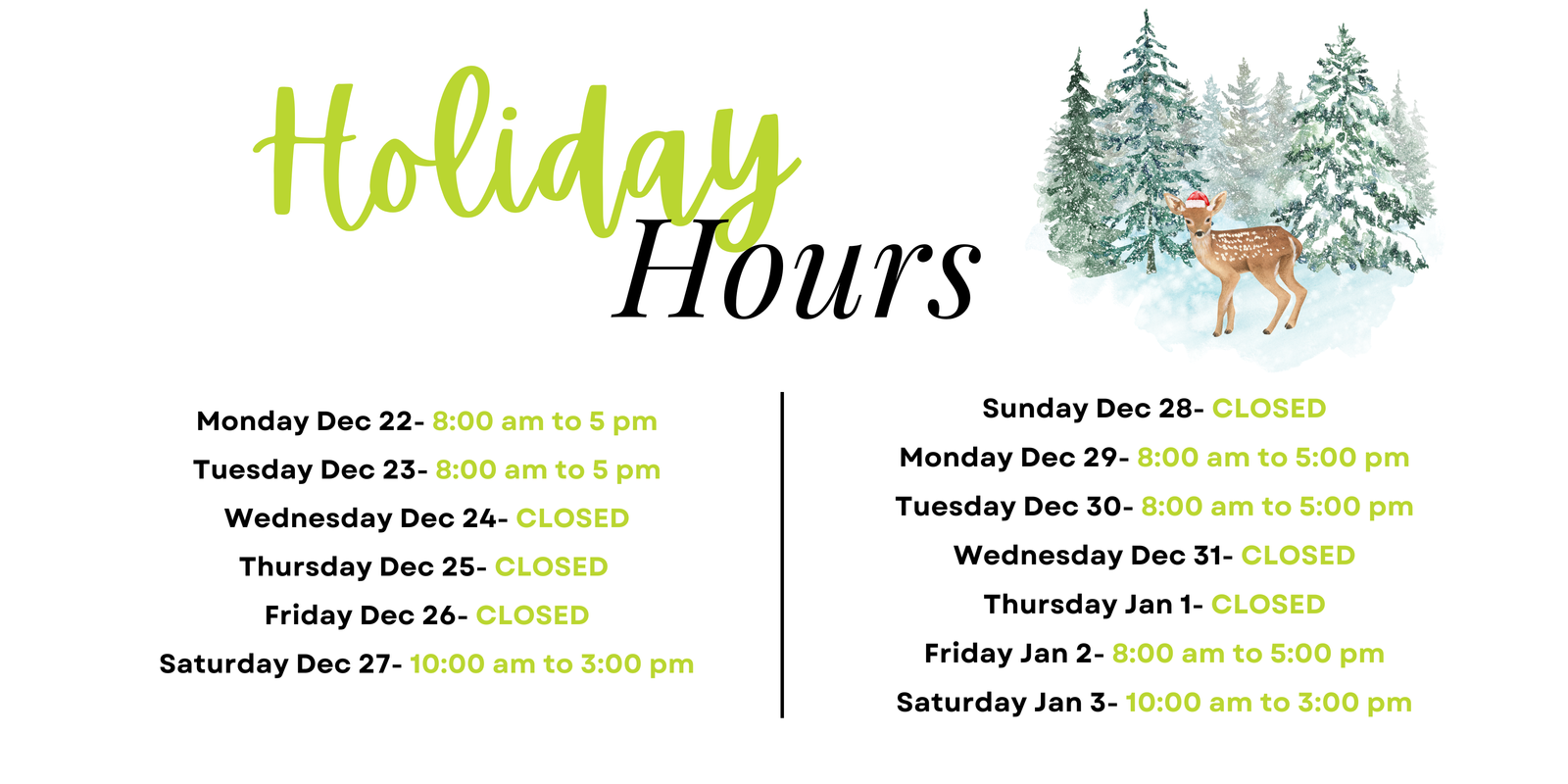 Holiday Hours

Monday Dec 22- 8:00 am to 5 pm

Tuesday Dec 23- 8:00 am to 5 pm

Wednesday Dec 24- CLOSED

Thursday Dec 25- CLOSED

Friday Dec 26- CLOSED

Saturday Dec 27- 10:00 am to 3:00 pm

Sunday Dec 28- CLOSED

Monday Dec 29- 8:00 am to 5:00 pm

Tuesday Dec 30- 8:00 am to 5:00 pm

Wednesday Dec 31- CLOSED

Thursday Jan 1- CLOSED

Friday Jan 2- 8:00 am to 5:00 pm

Saturday Jan 3- 10:00 am to 3:00 pm